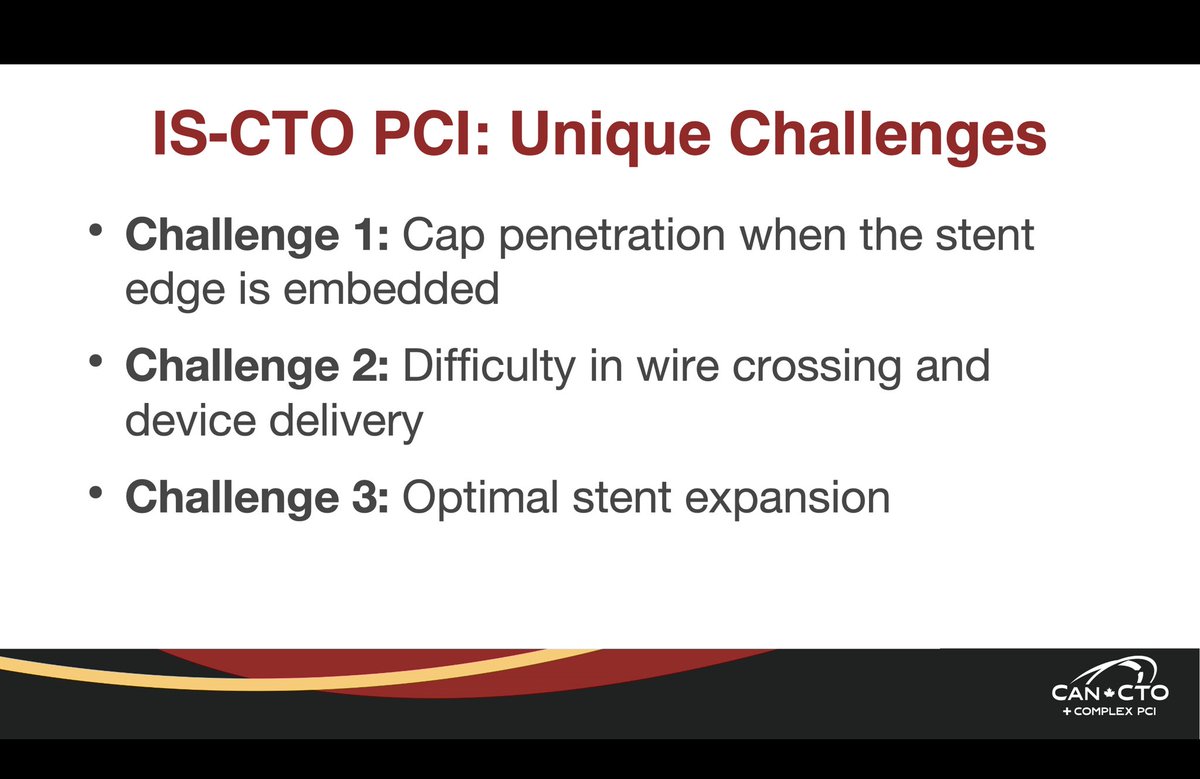 IS-CTO PCI: Unique Challenges

• Challenge 1: Cap penetration when the stent edge is embedded

• Challenge 2: Difficulty in wire crossing and device delivery

• Challenge 3: Optimal stent expansion

CAN CTO
+ COMPLEX PCI